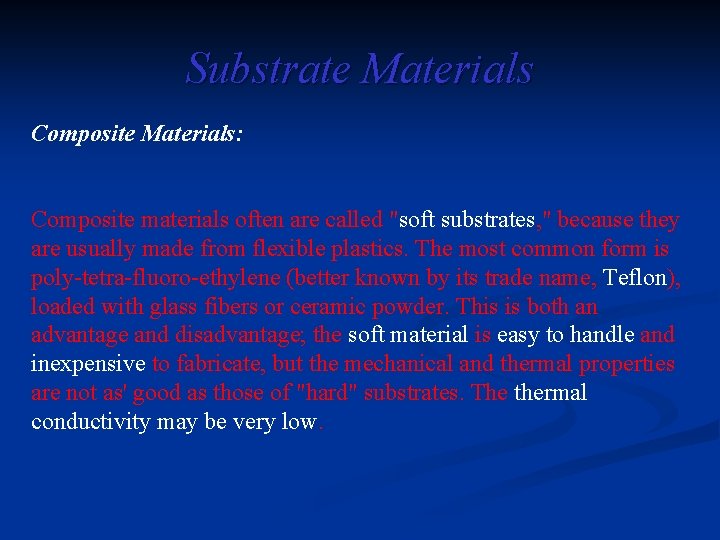 Substrate Materials

Composite Materials:

Composite materials often are called "soft substrates," because they are usually made from flexible plastics. The most common form is poly-tetra-fluoro-ethylene (better known by its trade name, Teflon), loaded with glass fibers or ceramic powder. This is both an advantage and disadvantage; the soft material is easy to handle and inexpensive to fabricate, but the mechanical and thermal properties are not as' good as those of "hard" substrates. The thermal conductivity may be very low.